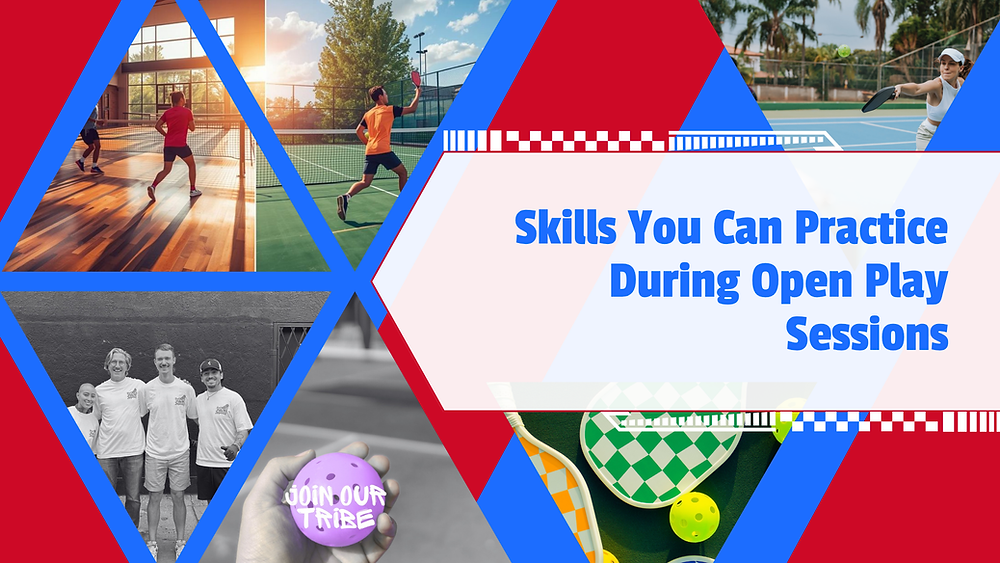 Skills You Can Practice During Open Play Sessions

JOIN OUR TRIBE